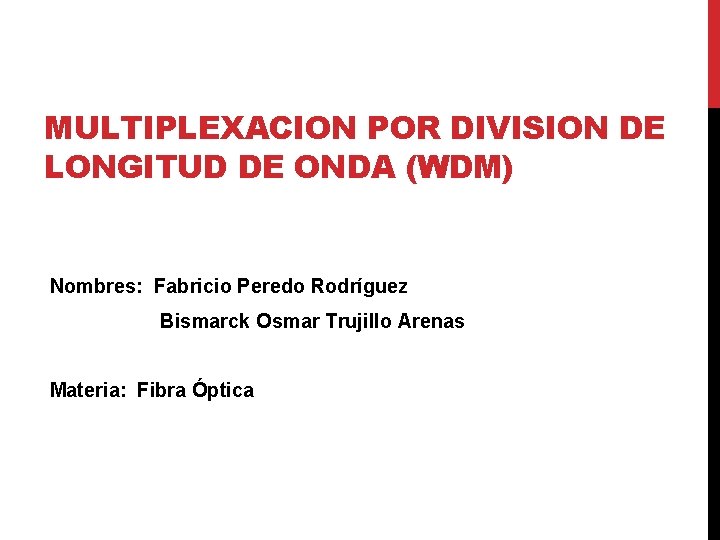 MULTIPLEXACION POR DIVISION DE LONGITUD DE ONDA (WDM)

Nombres: Fabricio Peredo Rodríguez
Bismarck Osmar Trujillo Arenas

Materia: Fibra Óptica